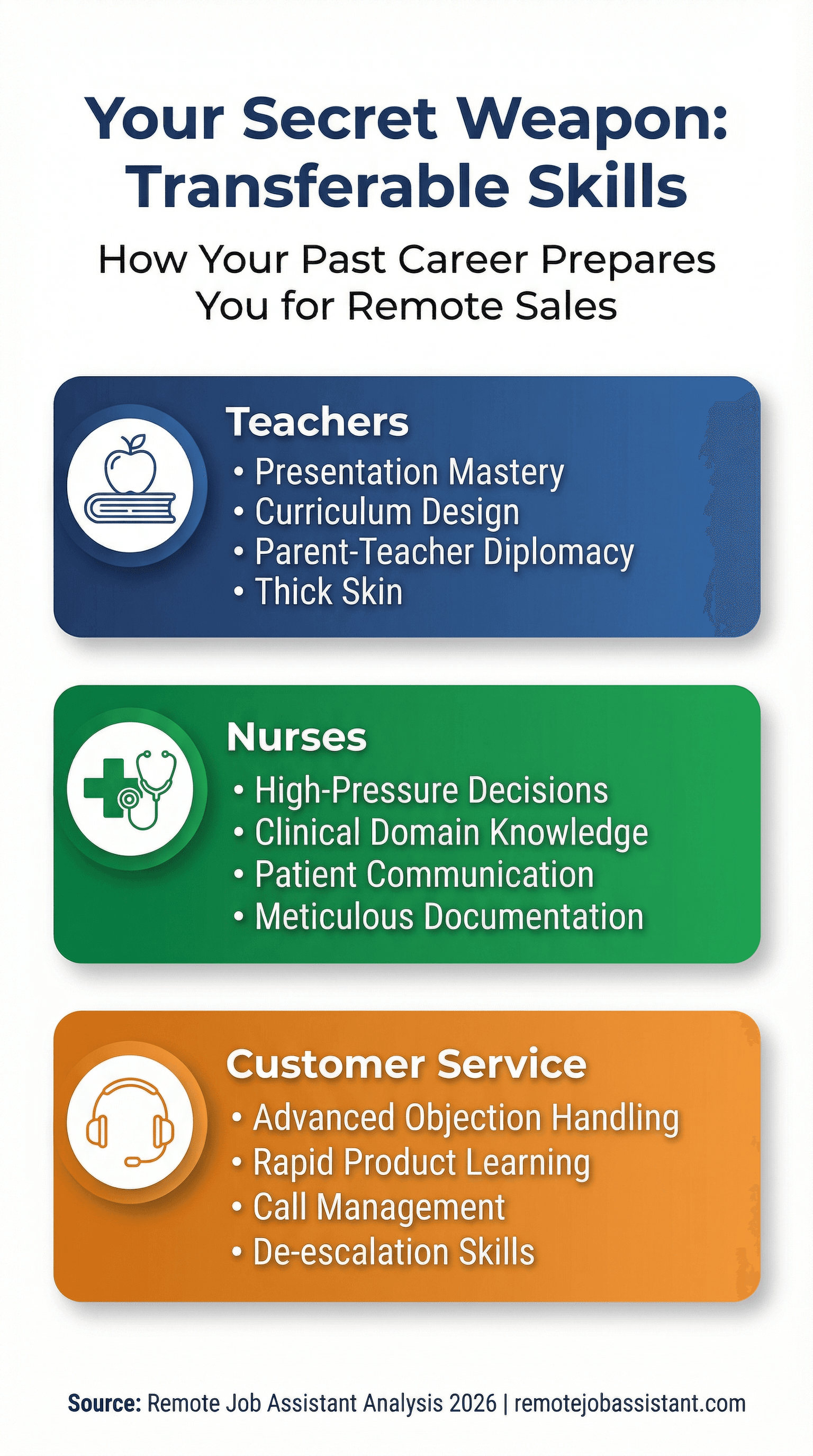 Your Secret Weapon: Transferable Skills

How Your Past Career Prepares You for Remote Sales

Teachers
• Presentation Mastery
• Curriculum Design
• Parent-Teacher Diplomacy
• Thick Skin

Nurses
• High-Pressure Decisions
• Clinical Domain Knowledge
• Patient Communication
• Meticulous Documentation

Customer Service
• Advanced Objection Handling
• Rapid Product Learning
• Call Management
• De-escalation Skills

Source: Remote Job Assistant Analysis 2026 | remotejobassistant.com